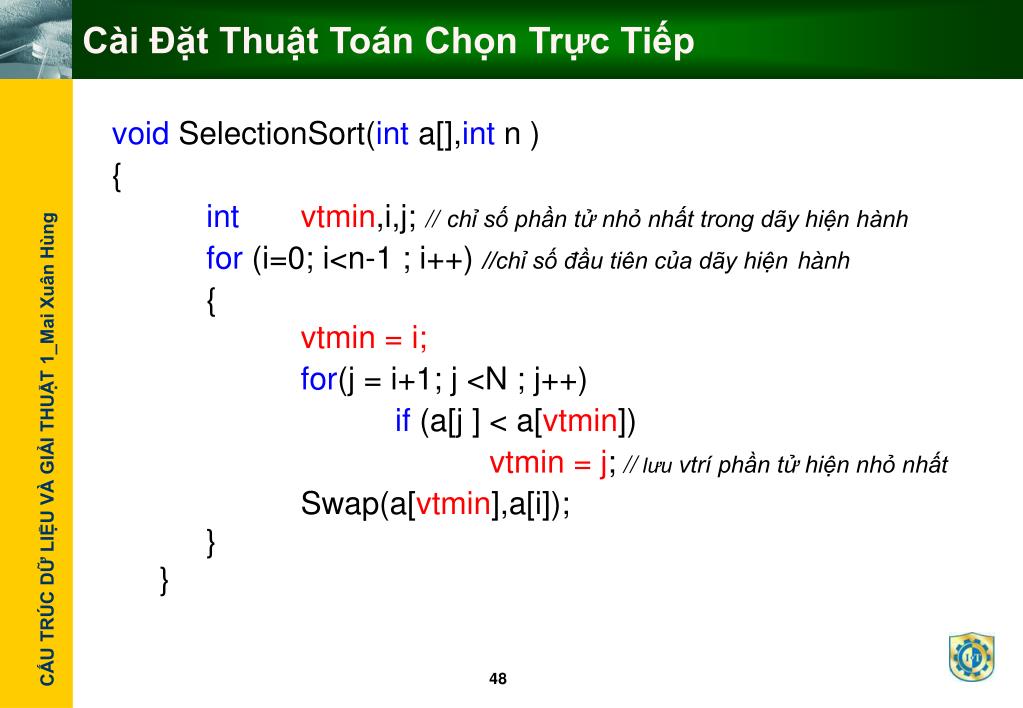 Cài Đặt Thuật Toán Chọn Trực Tiếp

CẤU TRÚC DỮ LIỆU VÀ GIẢI THUẬT 1_Mai Xuân Hùng

void SelectionSort(int a[],int n )
{
int vtmin,i,j; // chỉ số phần tử nhỏ nhất trong dãy hiện hành
for (i=0; i<n-1 ; i++) //chỉ số đầu tiên của dãy hiện hành
{
vtmin = i;
for(j = i+1; j <N ; j++)
if (a[j ] < a[vtmin])
vtmin = j; // lưu vtrí phần tử hiện nhỏ nhất
Swap(a[vtmin],a[i]);
}
}

48